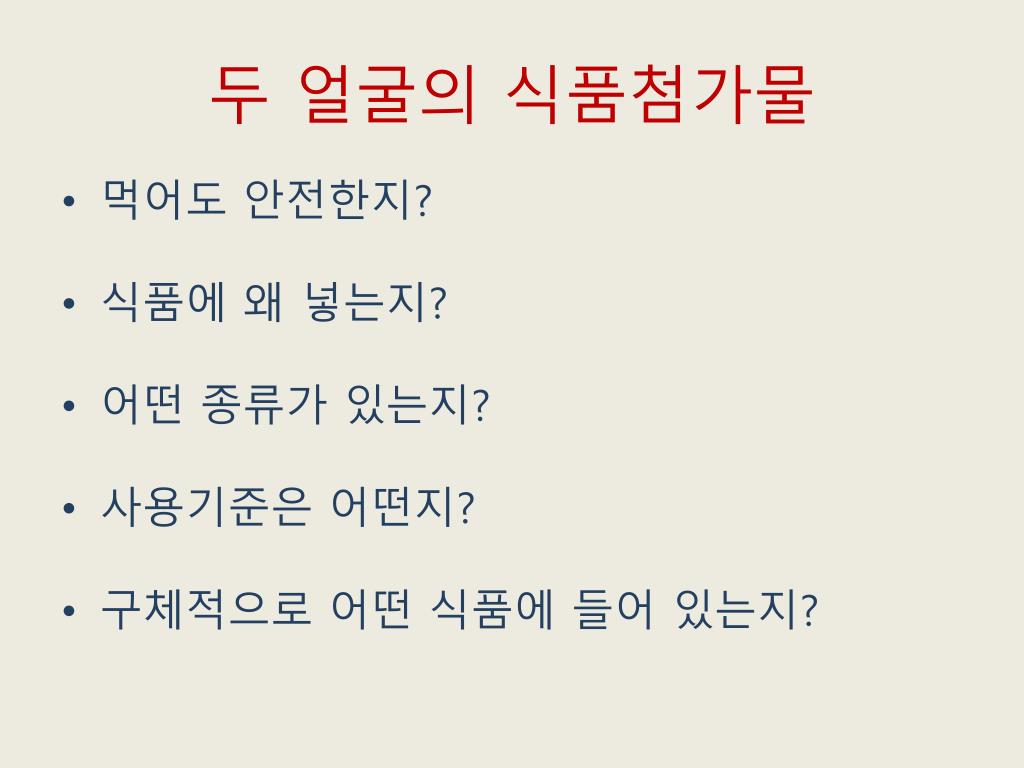 두 얼굴의 식품첨가물

• 먹어도 안전한지?

• 식품에 왜 넣는지?

• 어떤 종류가 있는지?

• 사용기준은 어떤지?

• 구체적으로 어떤 식품에 들어 있는지?